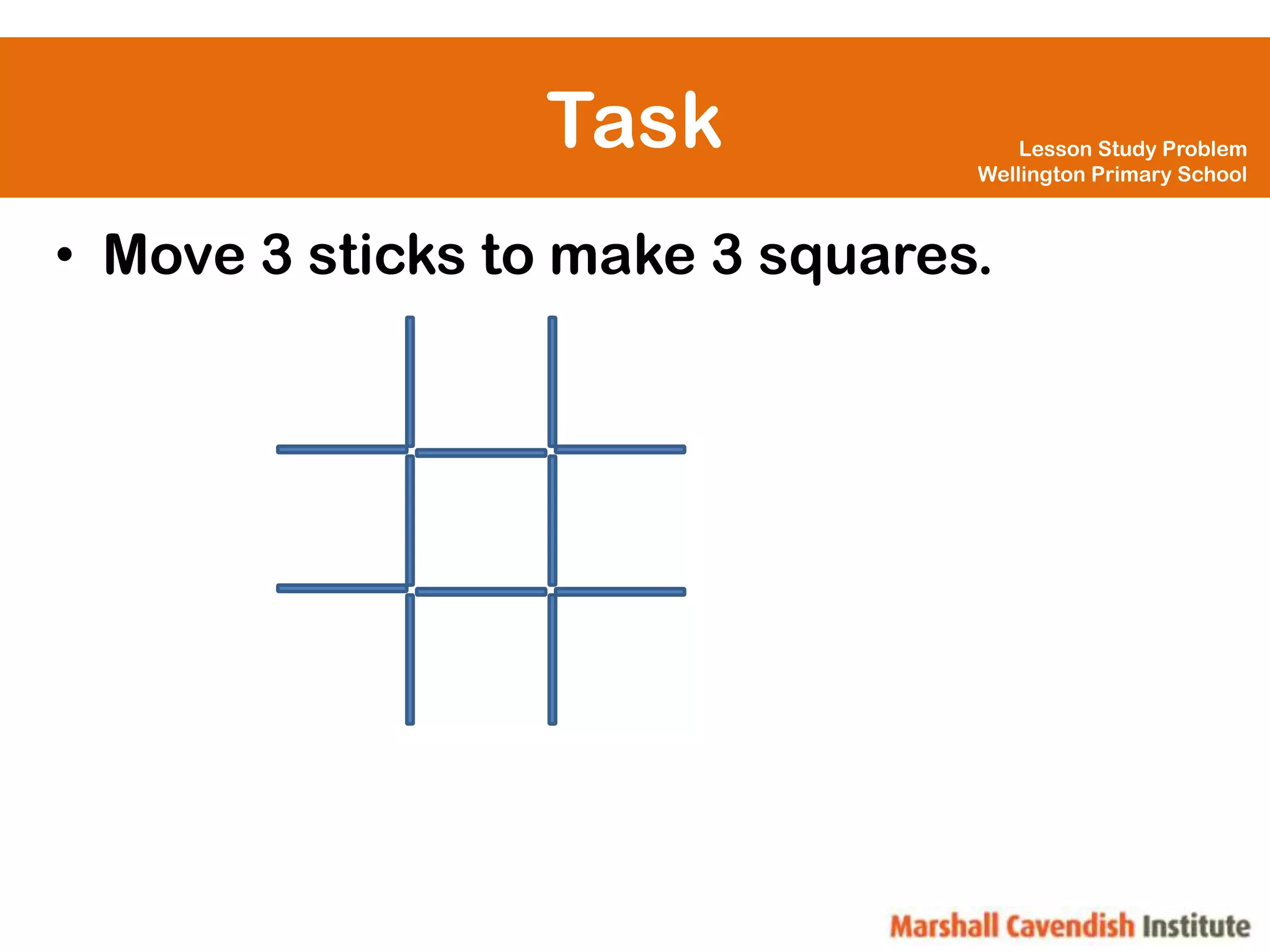 Task

Lesson Study Problem
Wellington Primary School

• Move 3 sticks to make 3 squares.

Marshall Cavendish Institute